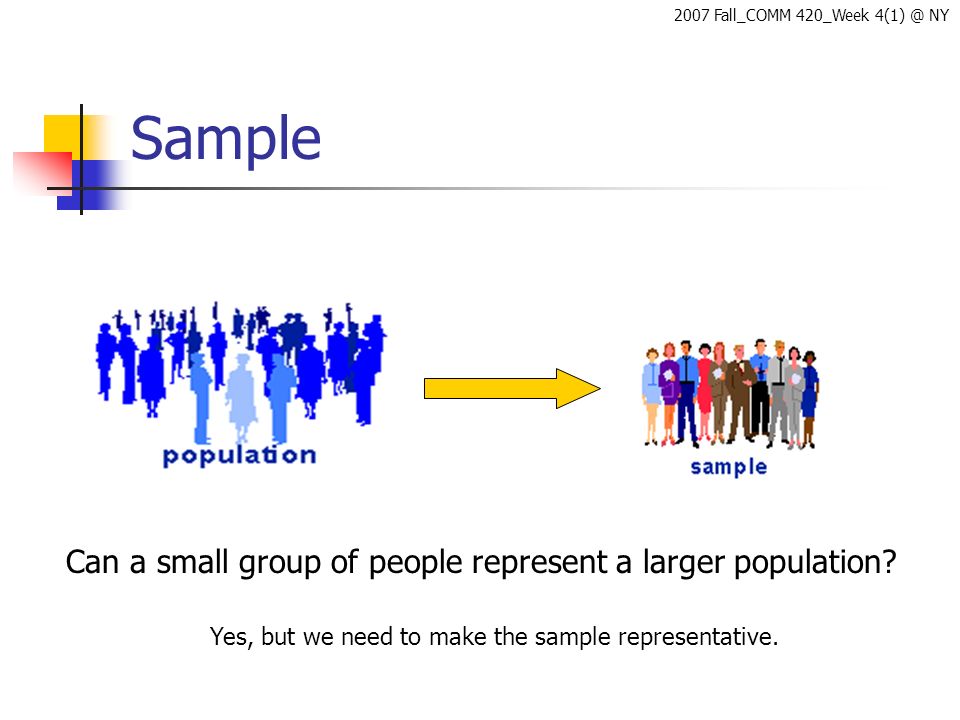 2007 Fall_COMM 420_Week 4(1) @ NY

Sample

population

sample

Can a small group of people represent a larger population?

Yes, but we need to make the sample representative.